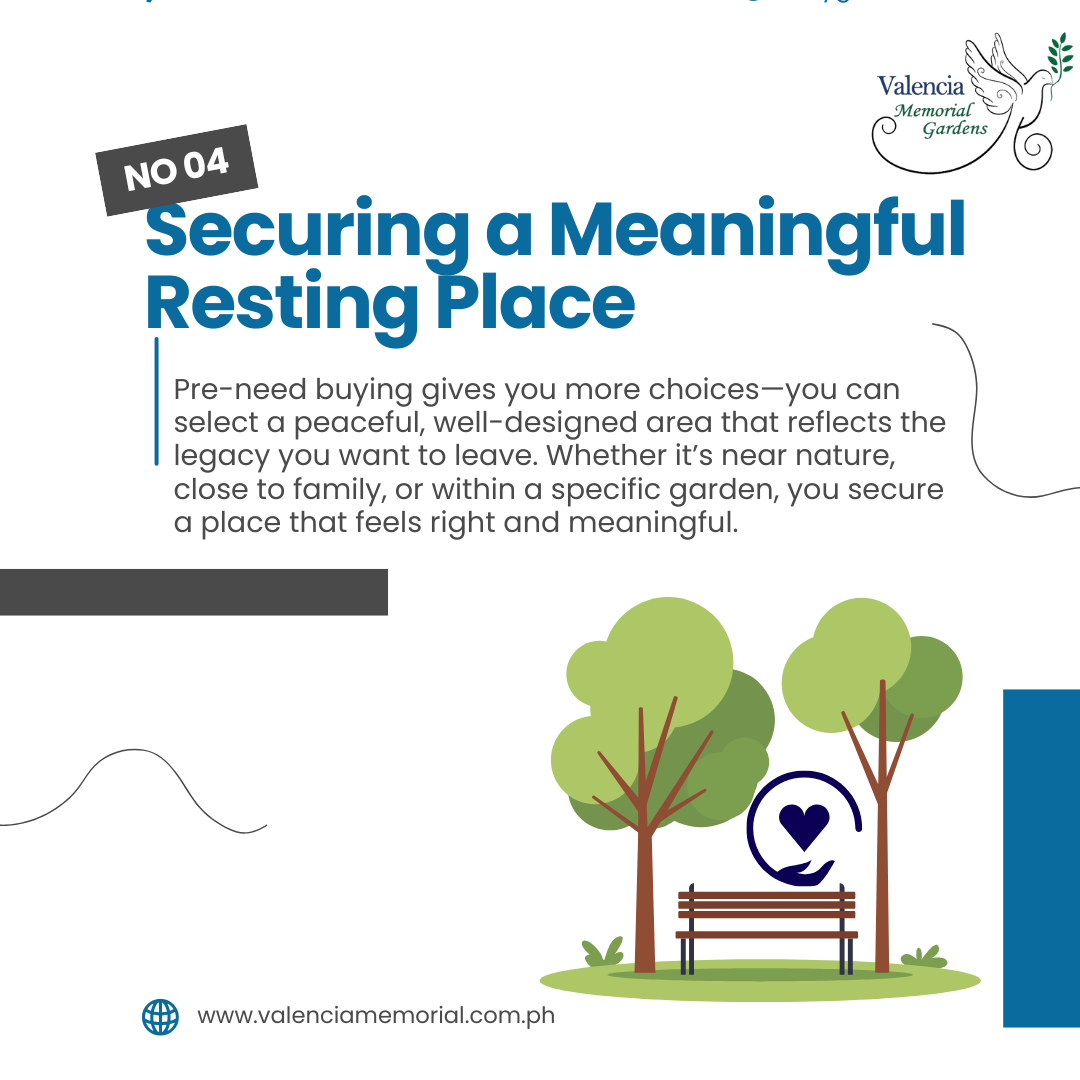 Valencia
Memorial
Gardens

NO 04

Securing a Meaningful Resting Place

Pre-need buying gives you more choices—you can select a peaceful, well-designed area that reflects the legacy you want to leave. Whether it's near nature, close to family, or within a specific garden, you secure a place that feels right and meaningful.

www.valenciamemorial.com.ph